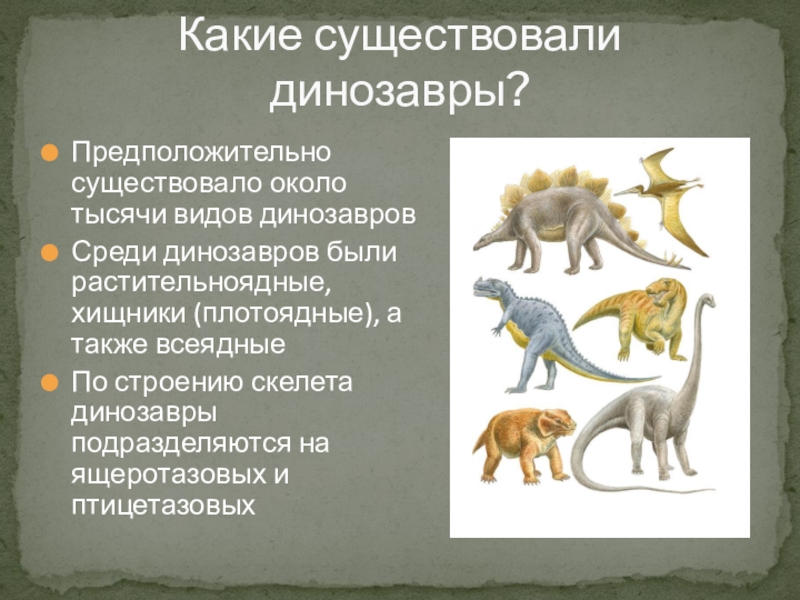 Какие существовали динозавры?

Предположительно существовало около тысячи видов динозавров

Среди динозавров были растительноядные, хищники (плотоядные), а также всеядные

По строению скелета динозавры подразделяются на ящеротазовых и птицетазовых